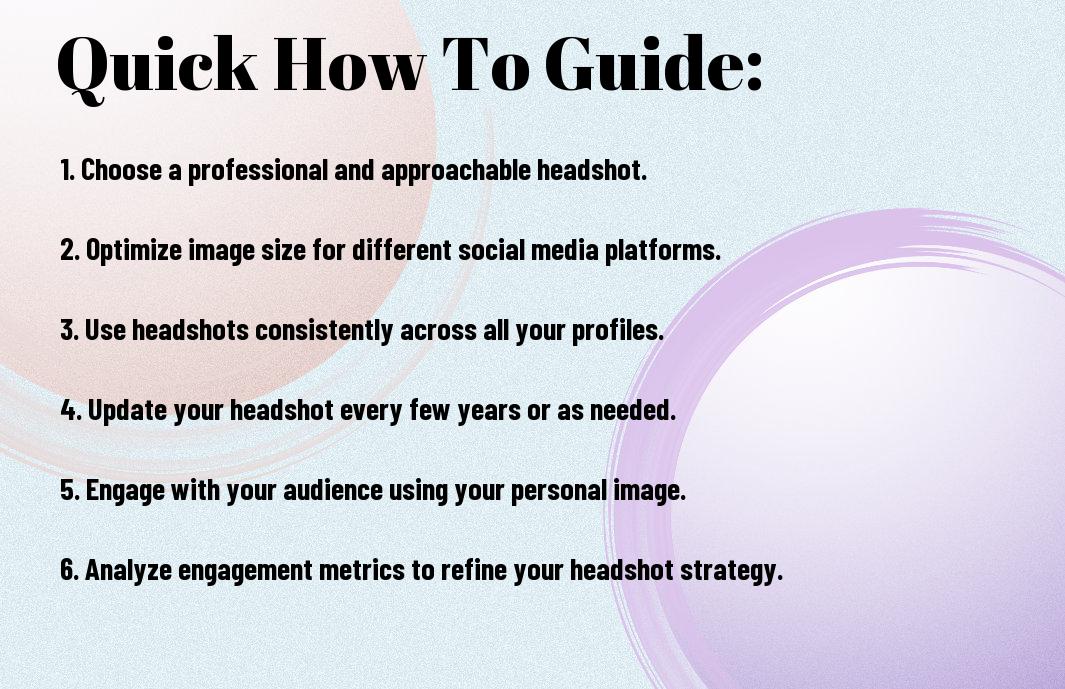 Quick How To Guide:

1. Choose a professional and approachable headshot.

2. Optimize image size for different social media platforms.

3. Use headshots consistently across all your profiles.

4. Update your headshot every few years or as needed.

5. Engage with your audience using your personal image.

6. Analyze engagement metrics to refine your headshot strategy.